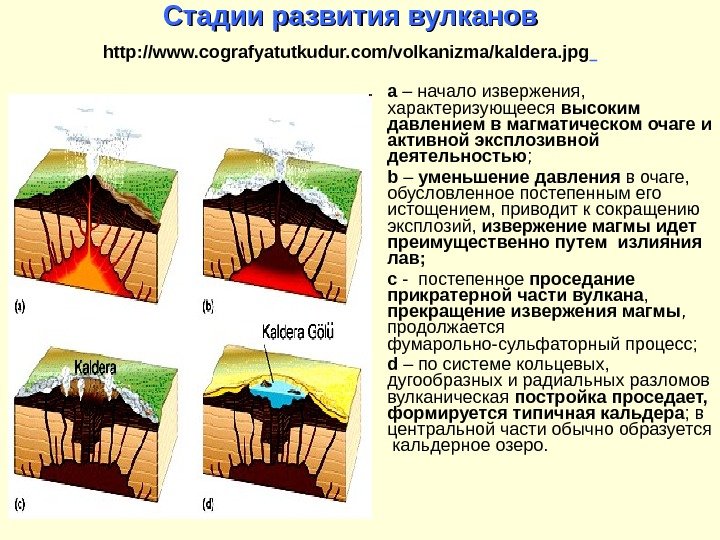 Стадии развития вулканов

http://www.cografyatutkudur.com/volkanizma/kaldera.jpg

(a)

(b)

Kaldera

(c)

Kaldera Gölü

(d)

a – начало извержения, характеризующееся высоким давлением в магматическом очаге и активной эксплозивной деятельностью;

b – уменьшение давления в очаге, обусловленное постепенным его истощением, приводит к сокращению эксплозий, извержение магмы идет преимущественно путем излияния лав;

c - постепенное проседание прикратерной части вулкана, прекращение извержения магмы, продолжается фумарольно-сульфаторный процесс;

d – по системе кольцевых, дугообразных и радиальных разломов вулканическая постройка проседает, формируется типичная кальдера; в центральной части обычно образуется кальдерное озеро.